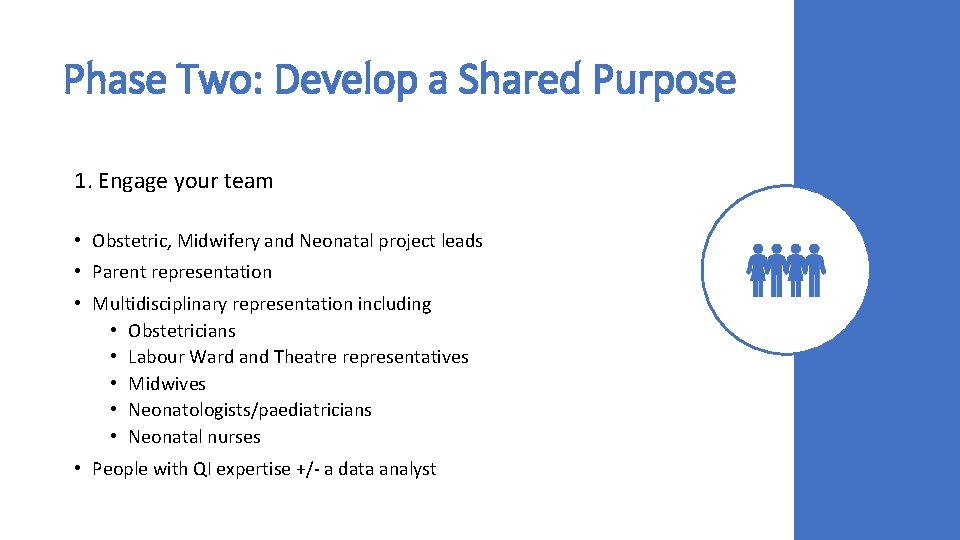 Phase Two: Develop a Shared Purpose

1. Engage your team

• Obstetric, Midwifery and Neonatal project leads
• Parent representation
• Multidisciplinary representation including
  • Obstetricians
  • Labour Ward and Theatre representatives
  • Midwives
  • Neonatologists/paediatricians
  • Neonatal nurses
• People with QI expertise +/- a data analyst